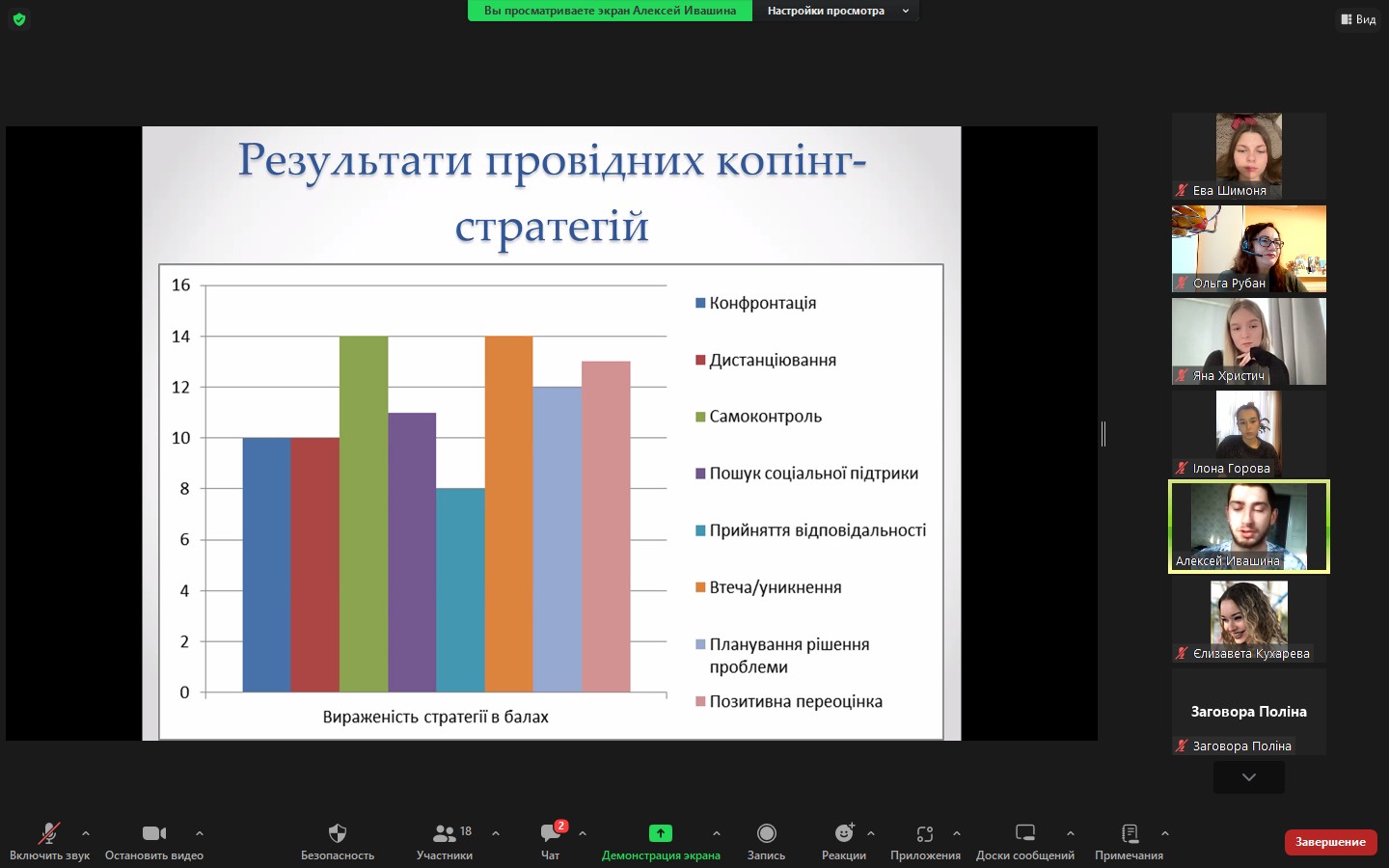 Вы просматриваете экран Алексей Ивашина Настройки просмотра

Вид

Результати провідних копінг-стратегій

16
14
12
10
8
6
4
2
0

Вираженість стратегії в балах

Конфронтація
Дистанціювання
Самоконтроль
Пошук соціальної підтрики
Прийняття відповідальності
Втеча/уникнення
Планування рішення проблеми
Позитивна переоцінка

Ева Шимоня
Ольга Рубан
Яна Христич
Ілона Горова
Алексей Ивашина
Єлизавета Кухарева
Заговора Поліна
Заговора Поліна

Включить звук
Остановить видео
Безопасность
18
Участники
2
Чат
Демонстрация экрана
Запись
Реакции
Приложения
Доски сообщений
Примечания
Завершение